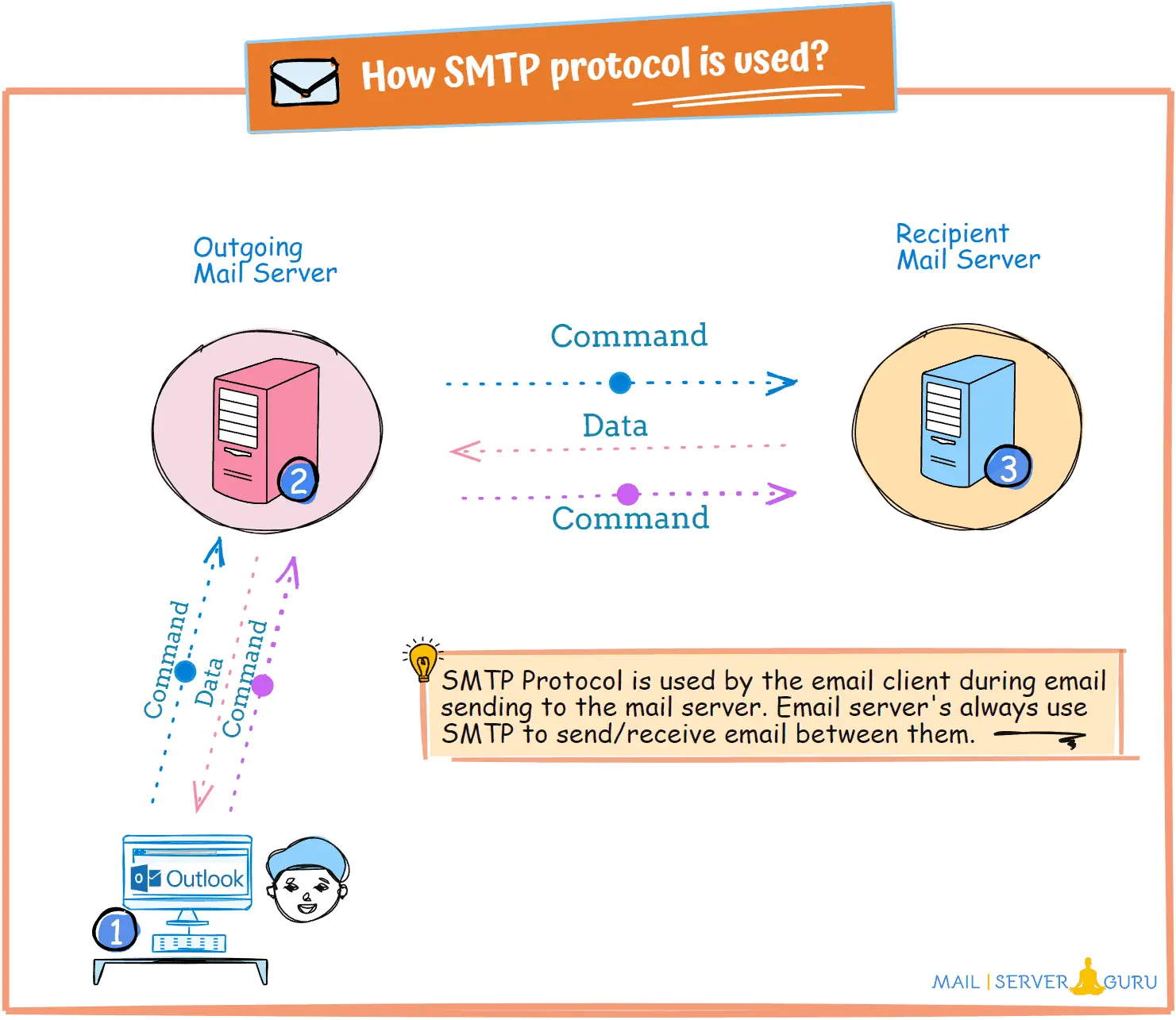 How SMTP protocol is used?

Outgoing Mail Server

Recipient Mail Server

Command

Data

Command

2

3

Command

Data

Command

SMTP Protocol is used by the email client during email sending to the mail server. Email server's always use SMTP to send/receive email between them.

Outlook

1

MAIL | SERVER GURU